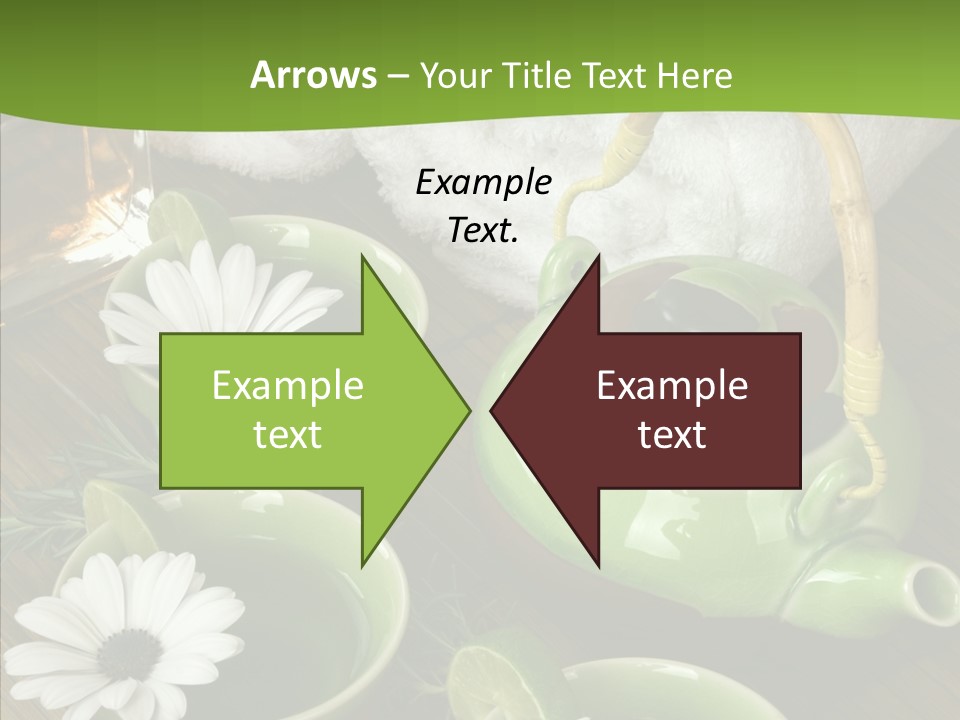 Arrows – Your Title Text Here

Example Text.

Example text

Example text